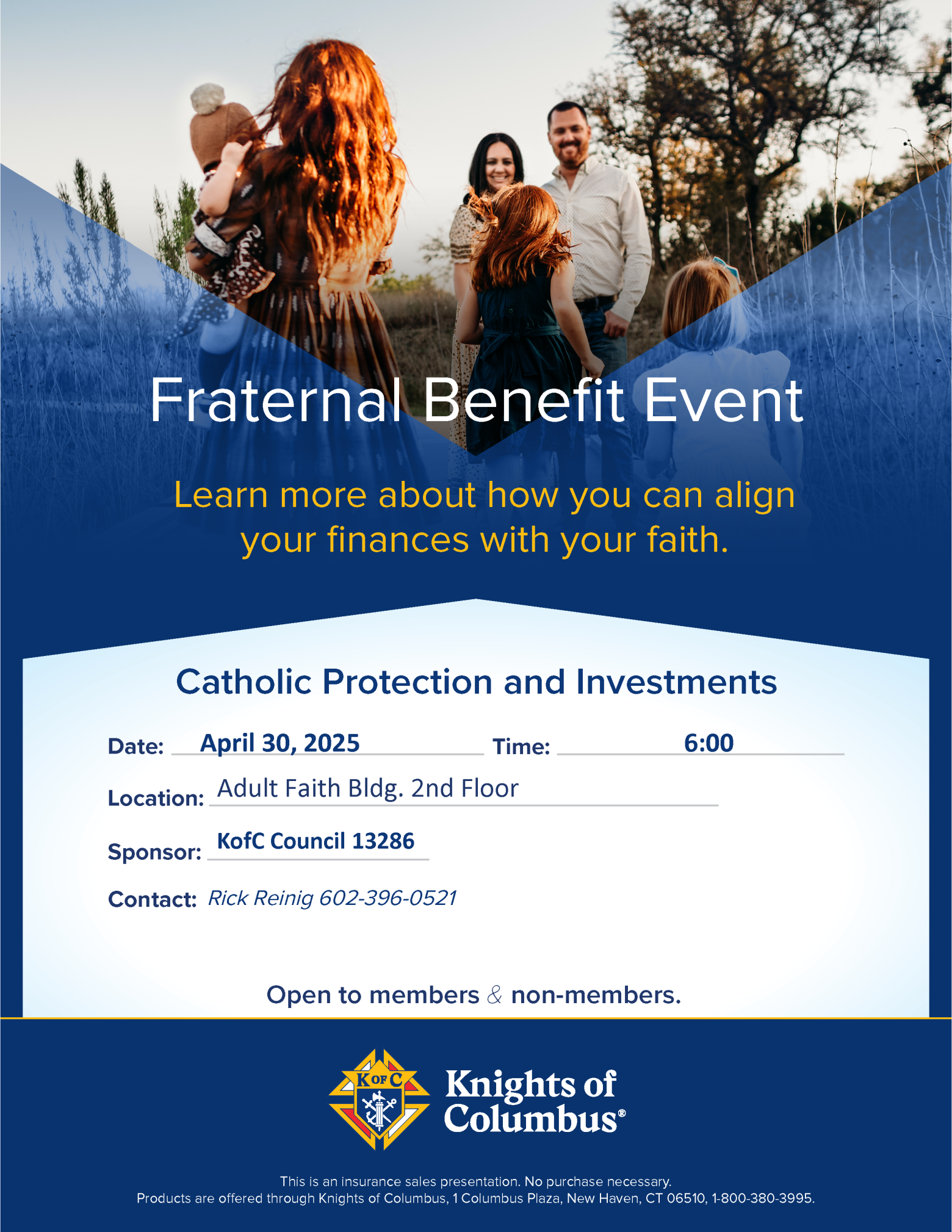 Fraternal Benefit Event

Learn more about how you can align your finances with your faith.

Catholic Protection and Investments

Date: April 30, 2025 Time: 6:00

Location: Adult Faith Bldg. 2nd Floor

Sponsor: KofC Council 13286

Contact: Rick Reinig 602-396-0521

Open to members & non-members.

K OF C

Knights of Columbus®

This is an insurance sales presentation. No purchase necessary.
Products are offered through Knights of Columbus, 1 Columbus Plaza, New Haven, CT 06510, 1-800-380-3995.